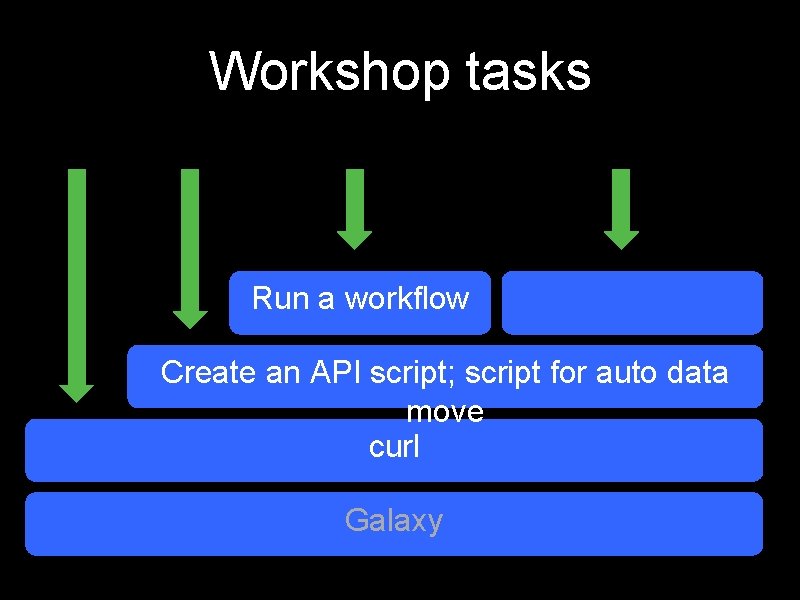 Workshop tasks

Run a workflow

Create an API script; script for auto data move

curl

Galaxy